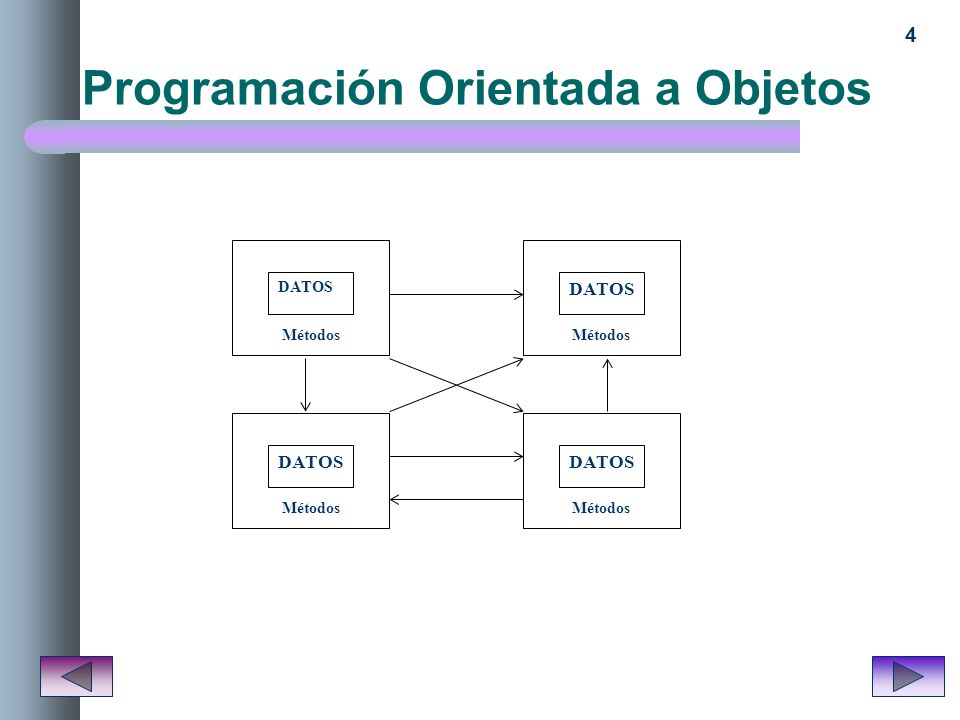 4

Programación Orientada a Objetos

DATOS
Métodos

DATOS
Métodos

DATOS
Métodos

DATOS
Métodos